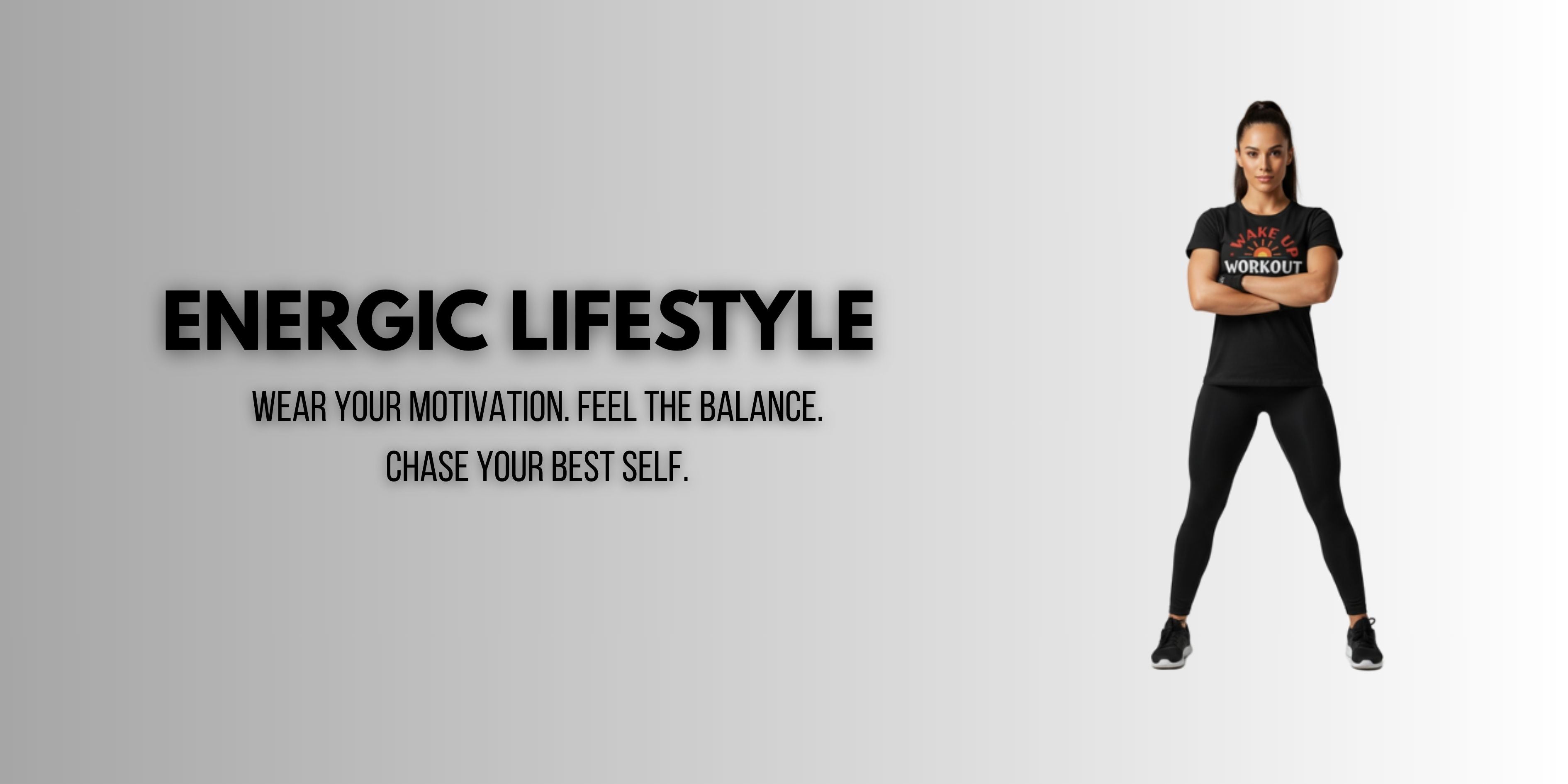 ENERGIC LIFESTYLE

WEAR YOUR MOTIVATION. FEEL THE BALANCE.
CHASE YOUR BEST SELF.

WAKE UP
WORKOUT